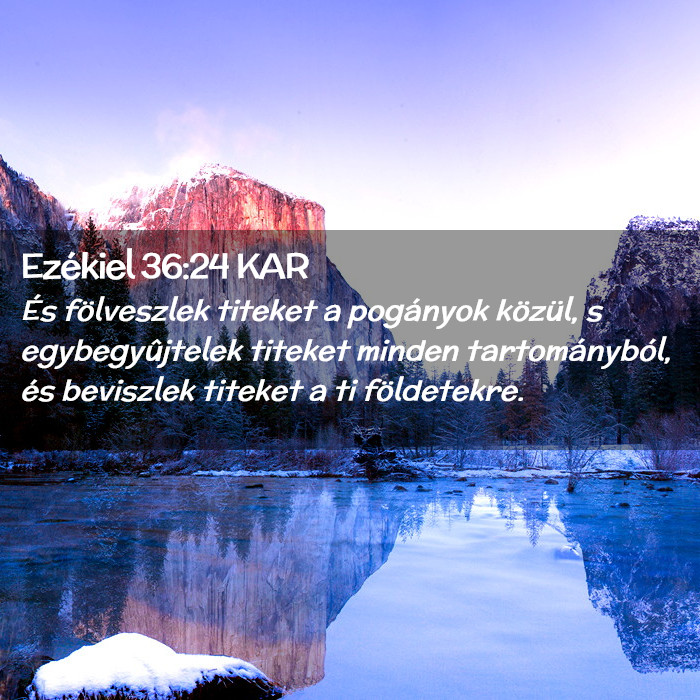 Ezékiel 36:24 KAR

És fölveszlek titeket a pogányok közül, s egybegyûjtelek titeket minden tartományból, és beviszlek titeket a ti földetekre.